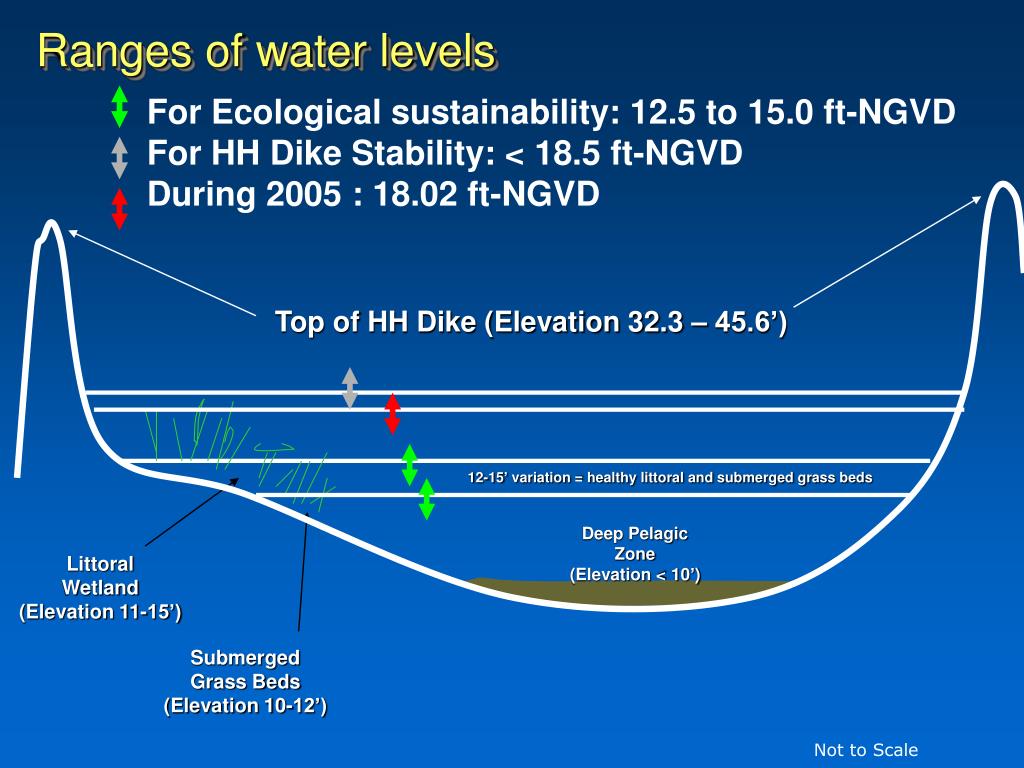 Ranges of water levels

For Ecological sustainability: 12.5 to 15.0 ft-NGVD
For HH Dike Stability: < 18.5 ft-NGVD
During 2005 : 18.02 ft-NGVD

Top of HH Dike (Elevation 32.3 – 45.6’)

12-15’ variation = healthy littoral and submerged grass beds

Deep Pelagic Zone (Elevation < 10’)

Littoral Wetland (Elevation 11-15’)

Submerged Grass Beds (Elevation 10-12’)

Not to Scale